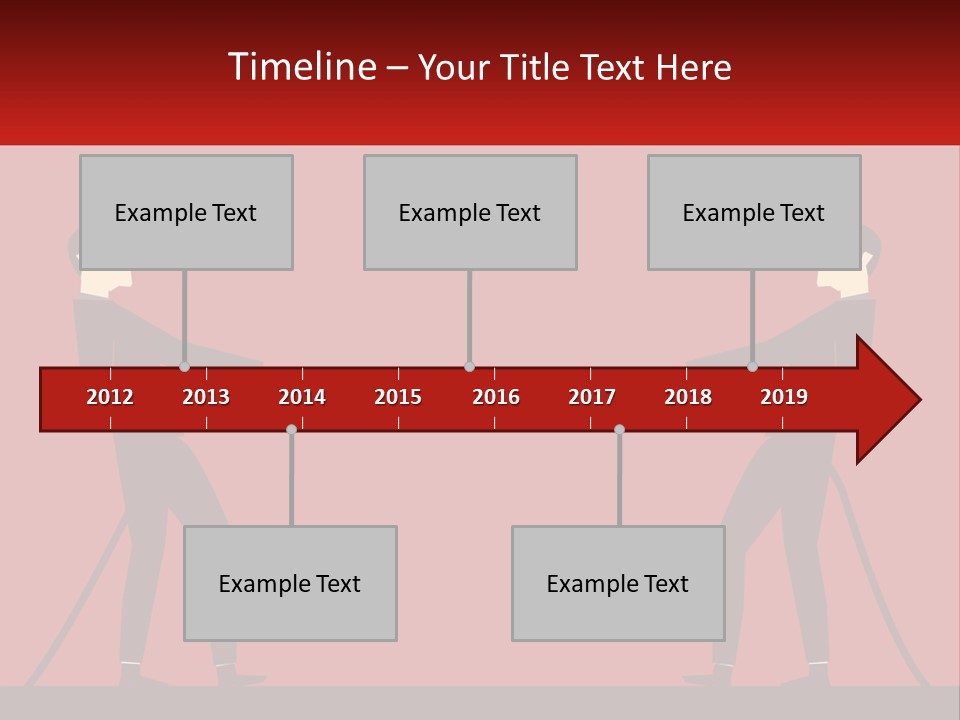 Timeline – Your Title Text Here

Example Text

Example Text

Example Text

2012 2013 2014 2015 2016 2017 2018 2019

Example Text

Example Text